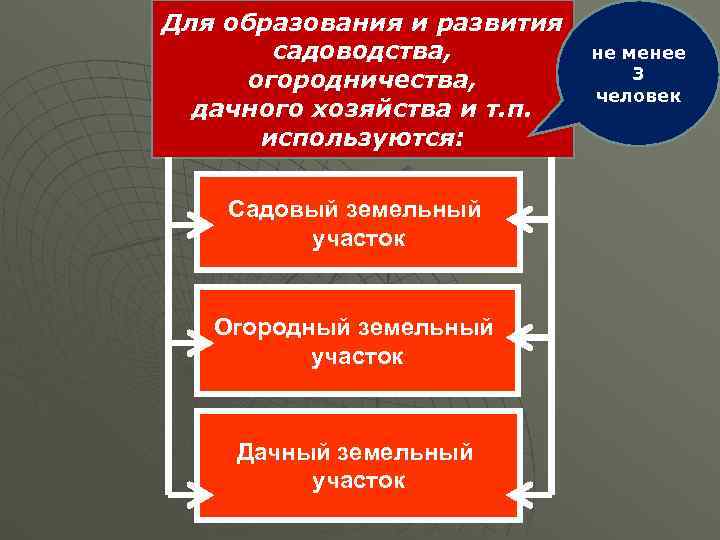 Для образования и развития садоводства, огородничества, дачного хозяйства и т.п. используются:

не менее 3 человек

Садовый земельный участок

Огородный земельный участок

Дачный земельный участок